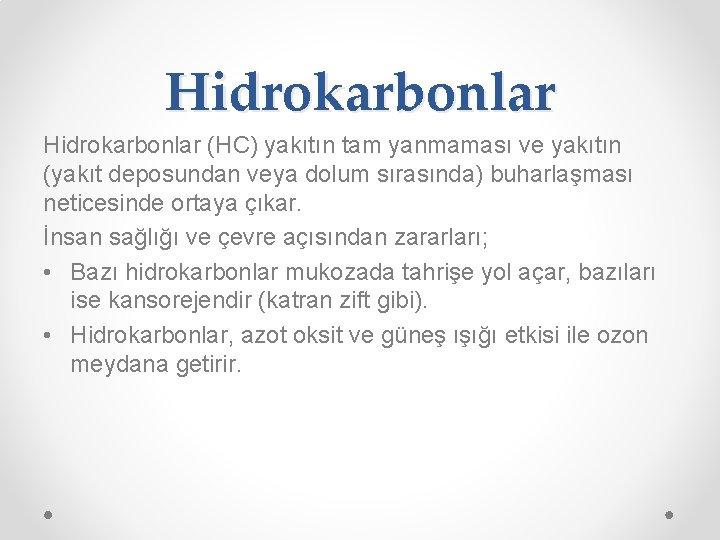 Hidrokarbonlar

Hidrokarbonlar (HC) yakıtın tam yanmaması ve yakıtın (yakıt deposundan veya dolum sırasında) buharlaşması neticesinde ortaya çıkar.

İnsan sağlığı ve çevre açısından zararları;

• Bazı hidrokarbonlar mukozada tahrişe yol açar, bazıları ise kansorejendir (katran zift gibi).

• Hidrokarbonlar, azot oksit ve güneş ışığı etkisi ile ozon meydana getirir.